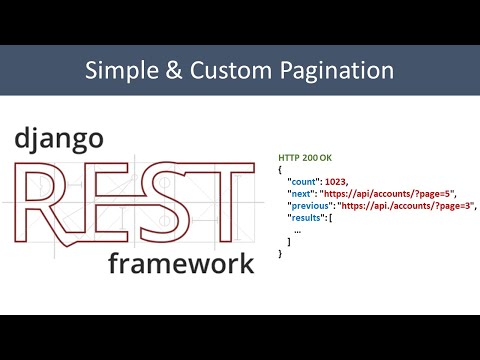 Simple & Custom Pagination

django
REST
framework

HTTP 200 OK
{
"count": 1023,
"next": "https://api/accounts/?page=5",
"previous": "https://api./accounts/?page=3",
"results": [
...
]
}